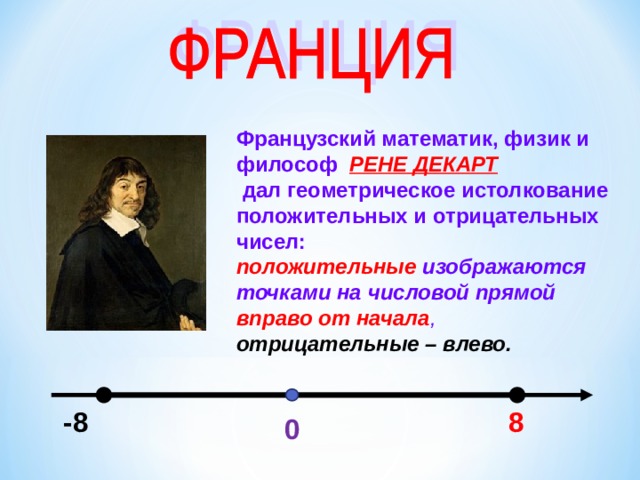 ФРАНЦИЯ

Французский математик, физик и философ РЕНЕ ДЕКАРТ дал геометрическое истолкование положительных и отрицательных чисел:
положительные изображаются точками на числовой прямой вправо от начала,
отрицательные – влево.

-8

0

8